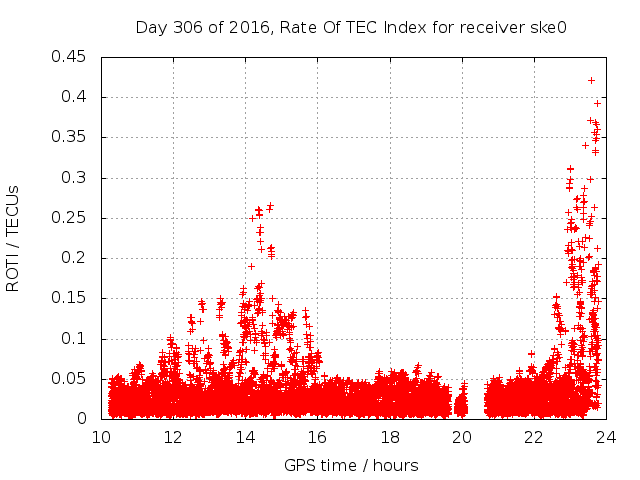 Day 306 of 2016, Rate Of TEC Index for receiver ske0

ROTI / TECUs

0.45
0.4
0.35
0.3
0.25
0.2
0.15
0.1
0.05
0

10 12 14 16 18 20 22 24

GPS time / hours